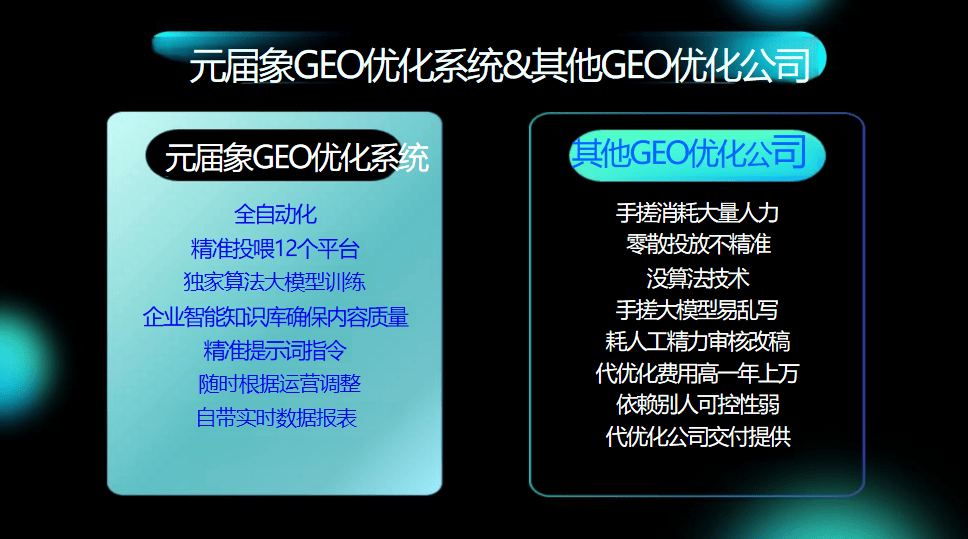 元届象GEO优化系统&其他GEO优化公司

元届象GEO优化系统

全自动化
精准投喂12个平台
独家算法大模型训练
企业智能知识库确保内容质量
精准提示词指令
随时根据运营调整
自带实时数据报表

其他GEO优化公司

手搓消耗大量人力
零散投放不精准
没算法技术
手搓大模型易乱写
耗人工精力审核改稿
代优化费用高一年上万
依赖别人可控性弱
代优化公司交付提供